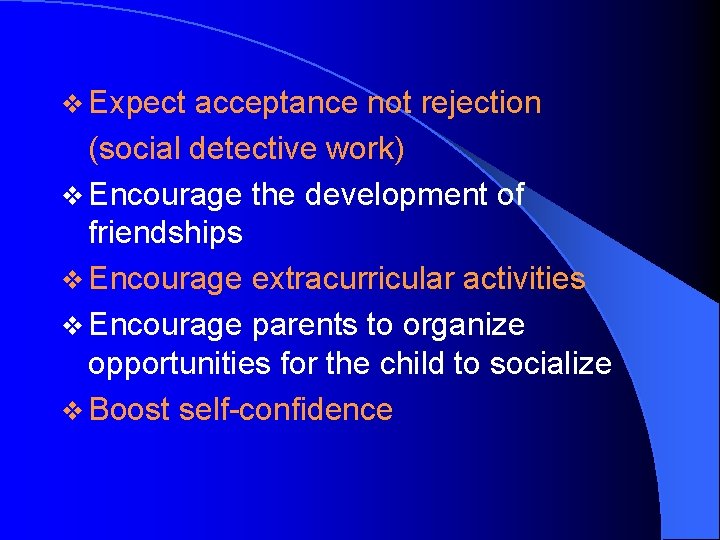 ❖ Expect acceptance not rejection (social detective work)

❖ Encourage the development of friendships

❖ Encourage extracurricular activities

❖ Encourage parents to organize opportunities for the child to socialize

❖ Boost self-confidence